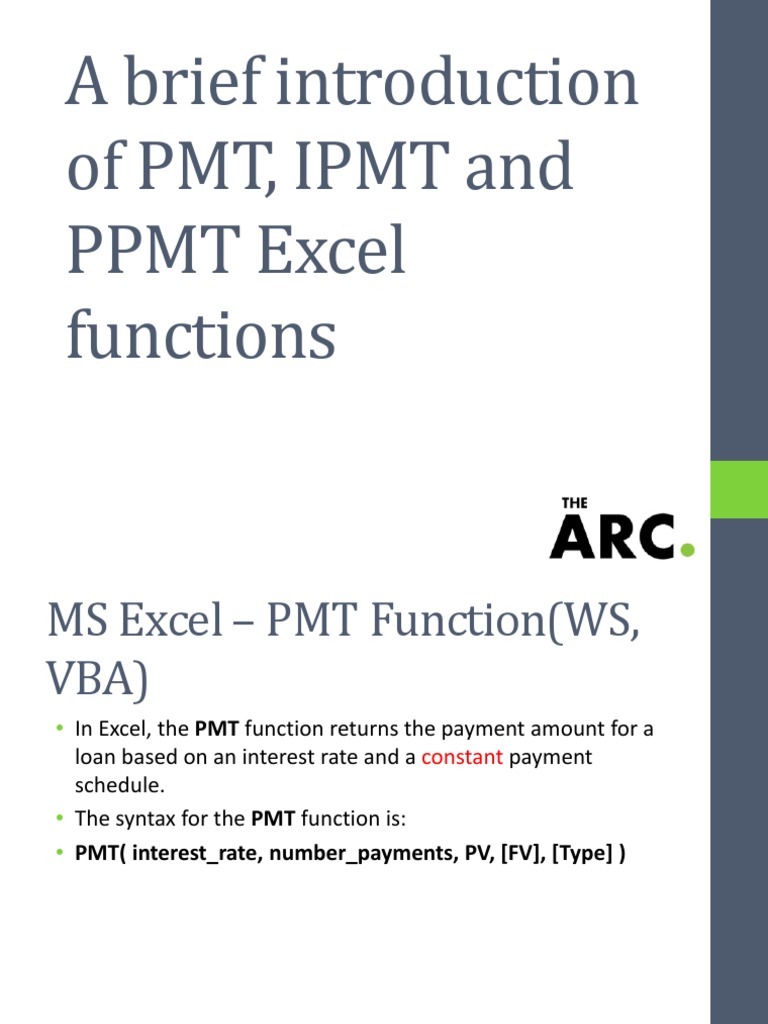 A brief introduction of PMT, IPMT and PPMT Excel functions

THE ARC.

MS Excel – PMT Function(WS, VBA)

• In Excel, the **PMT** function returns the payment amount for a loan based on an interest rate and a constant payment schedule.
• The syntax for the **PMT** function is:
• **PMT( interest_rate, number_payments, PV, [FV], [Type] )**